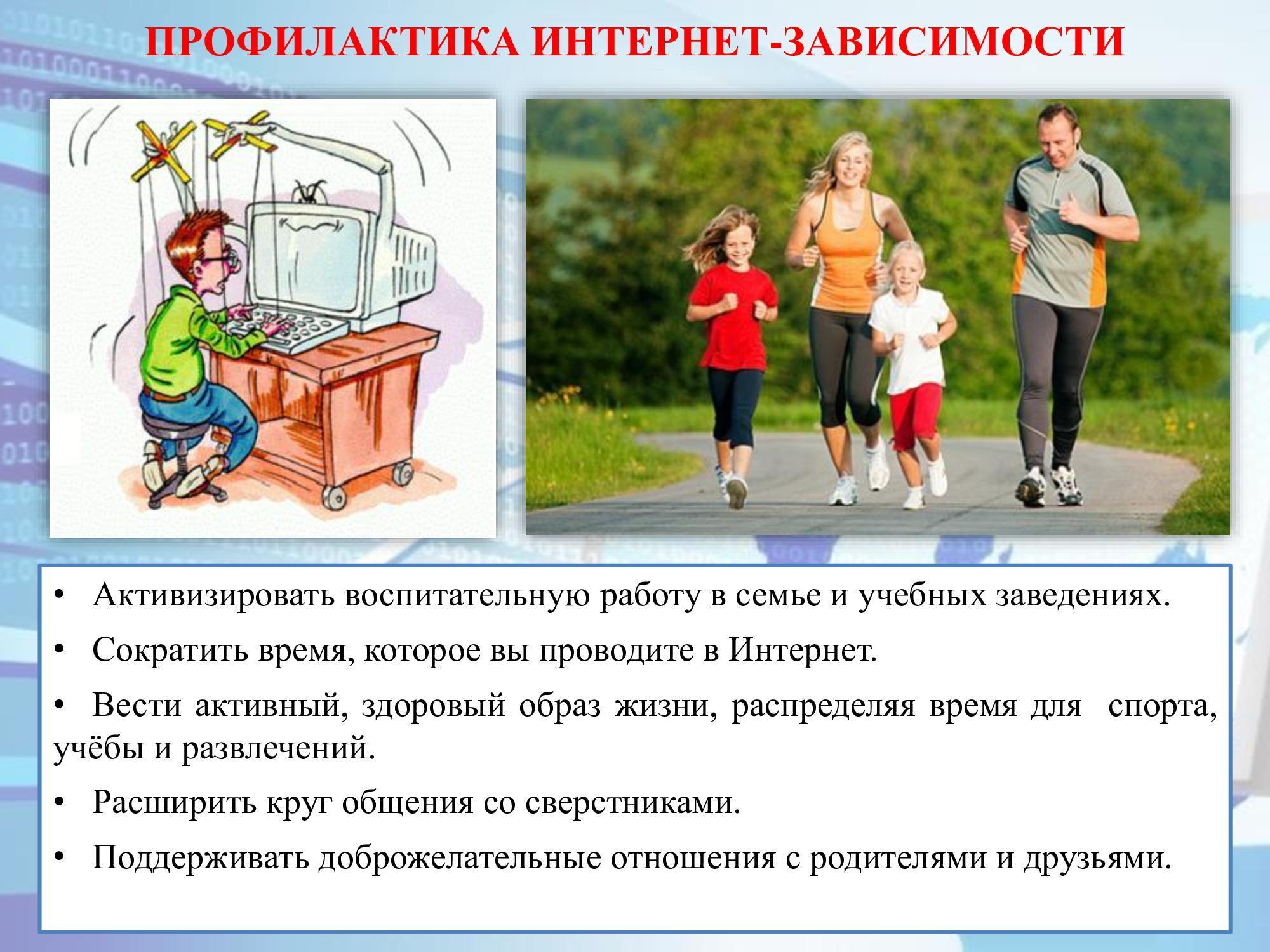 ПРОФИЛАКТИКА ИНТЕРНЕТ-ЗАВИСИМОСТИ

• Активизировать воспитательную работу в семье и учебных заведениях.

• Сократить время, которое вы проводите в Интернет.

• Вести активный, здоровый образ жизни, распределяя время для спорта, учёбы и развлечений.

• Расширить круг общения со сверстниками.

• Поддерживать доброжелательные отношения с родителями и друзьями.